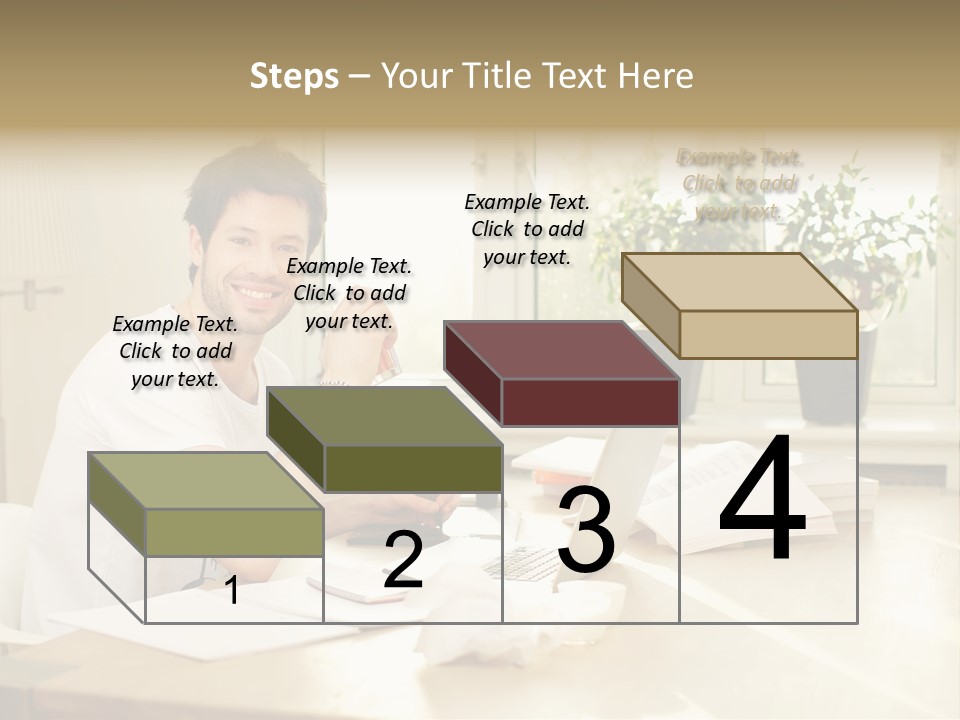 Steps – Your Title Text Here

Example Text. Click to add your text.

Example Text. Click to add your text.

Example Text. Click to add your text.

Example Text. Click to add your text.

1

2

3

4